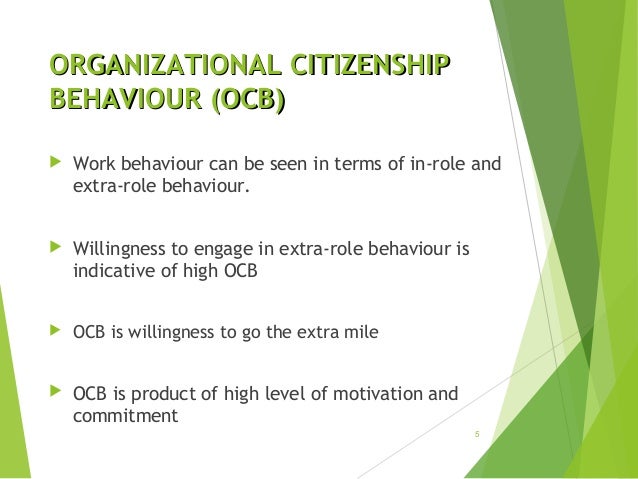 ORGANIZATIONAL CITIZENSHIP BEHAVIOUR (OCB)

Work behaviour can be seen in terms of in-role and extra-role behaviour.

Willingness to engage in extra-role behaviour is indicative of high OCB

OCB is willingness to go the extra mile

OCB is product of high level of motivation and commitment

5